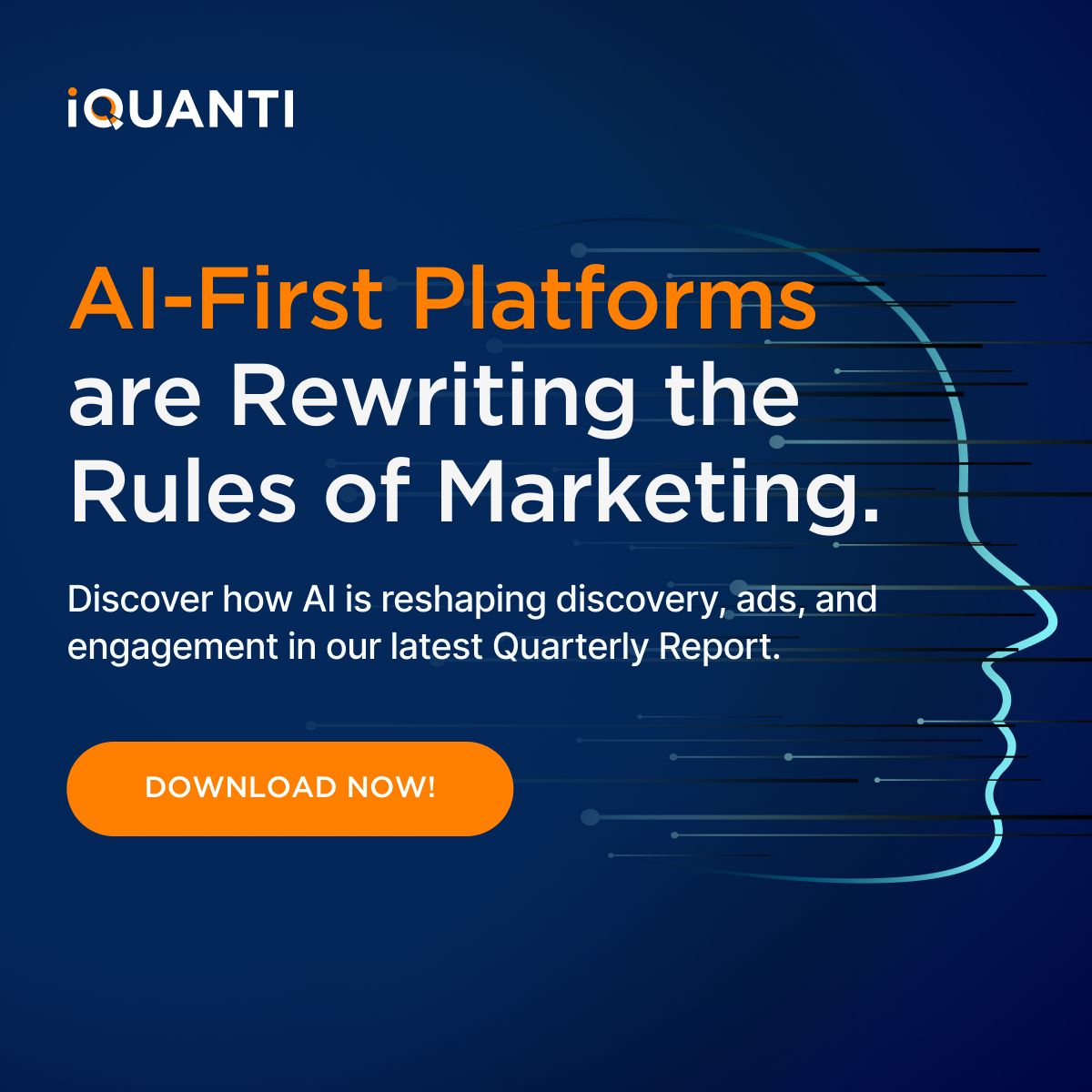 iQUANTI

AI-First Platforms are Rewriting the Rules of Marketing.

Discover how AI is reshaping discovery, ads, and engagement in our latest Quarterly Report.

DOWNLOAD NOW!